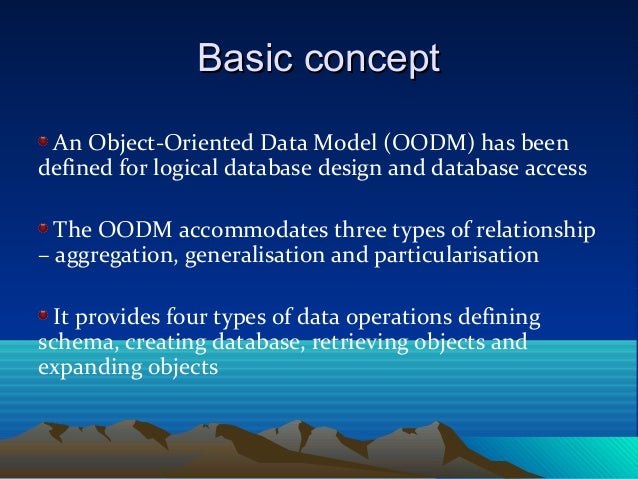 Basic concept

An Object-Oriented Data Model (OODM) has been defined for logical database design and database access

The OODM accommodates three types of relationship – aggregation, generalisation and particularisation

It provides four types of data operations defining schema, creating database, retrieving objects and expanding objects